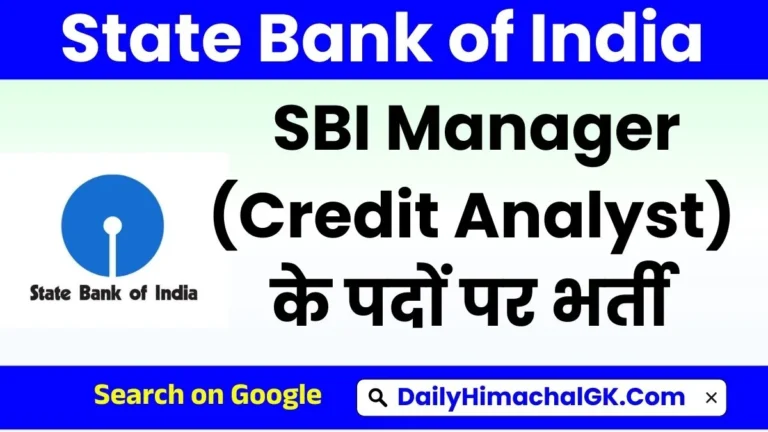 State Bank of India

State Bank of India

SBI Manager (Credit Analyst) के पदों पर भर्ती

Search on Google

DailyHimachalGK.Com ×